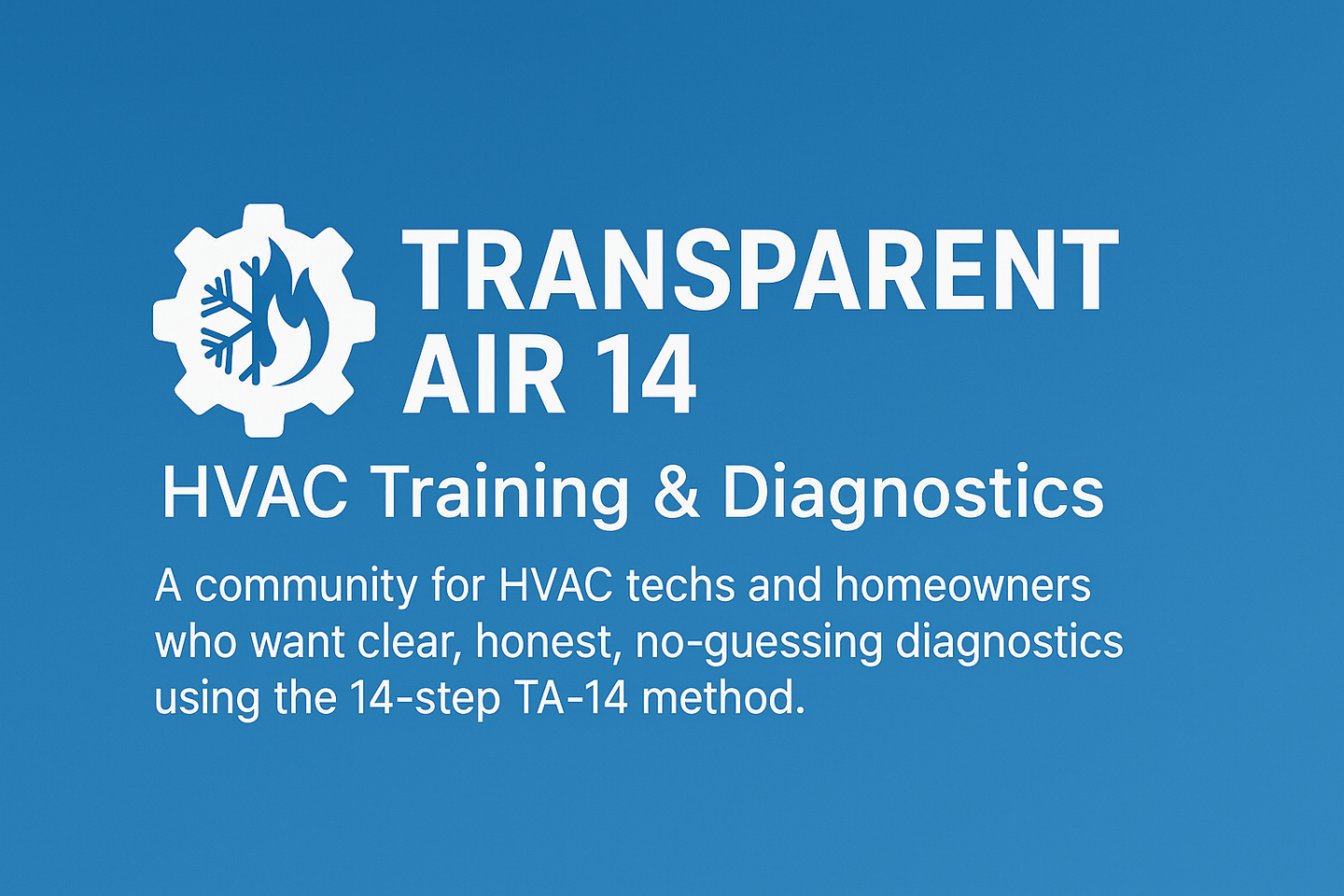 TRANSPARENT AIR 14

HVAC Training & Diagnostics

A community for HVAC techs and homeowners who want clear, honest, no-guessing diagnostics using the 14-step TA-14 method.